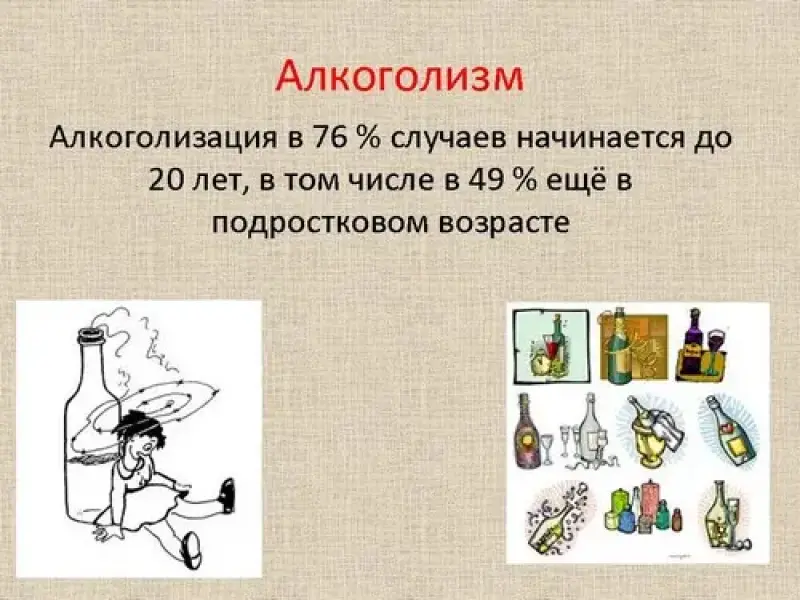 Алкоголизм

Алкоголизация в 76 % случаев начинается до 20 лет, в том числе в 49 % ещё в подростковом возрасте